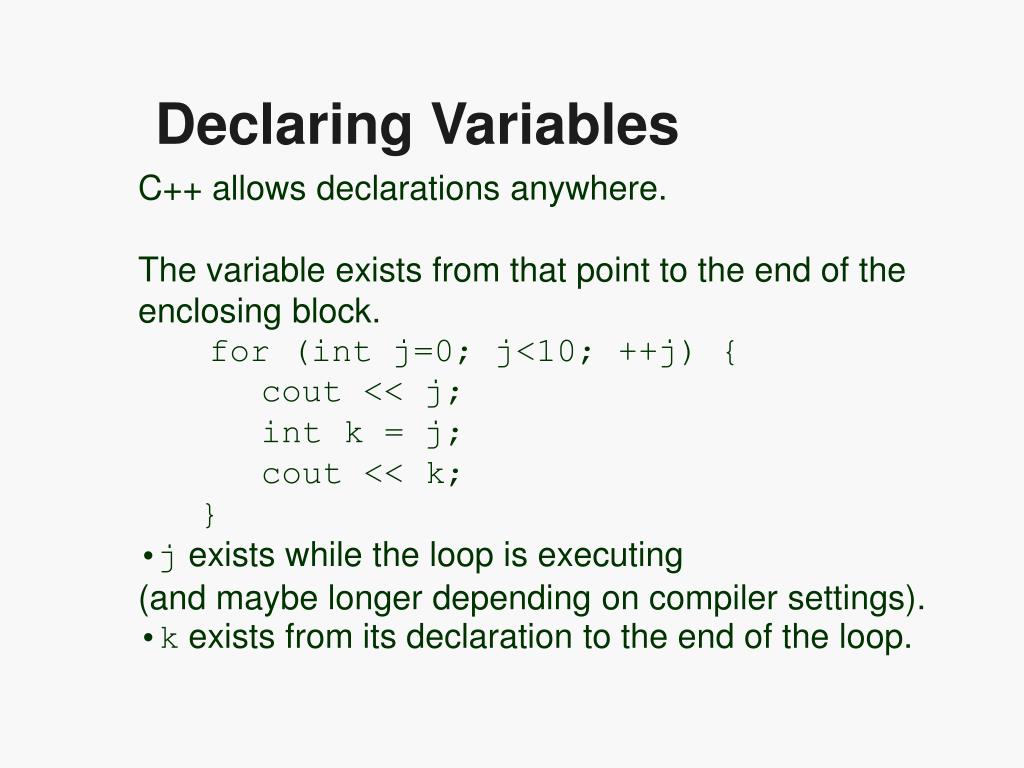 Declaring Variables

C++ allows declarations anywhere.

The variable exists from that point to the end of the enclosing block.

for (int j=0; j<10; ++j) {
cout << j;
int k = j;
cout << k;
}

•j exists while the loop is executing
(and maybe longer depending on compiler settings).
•k exists from its declaration to the end of the loop.